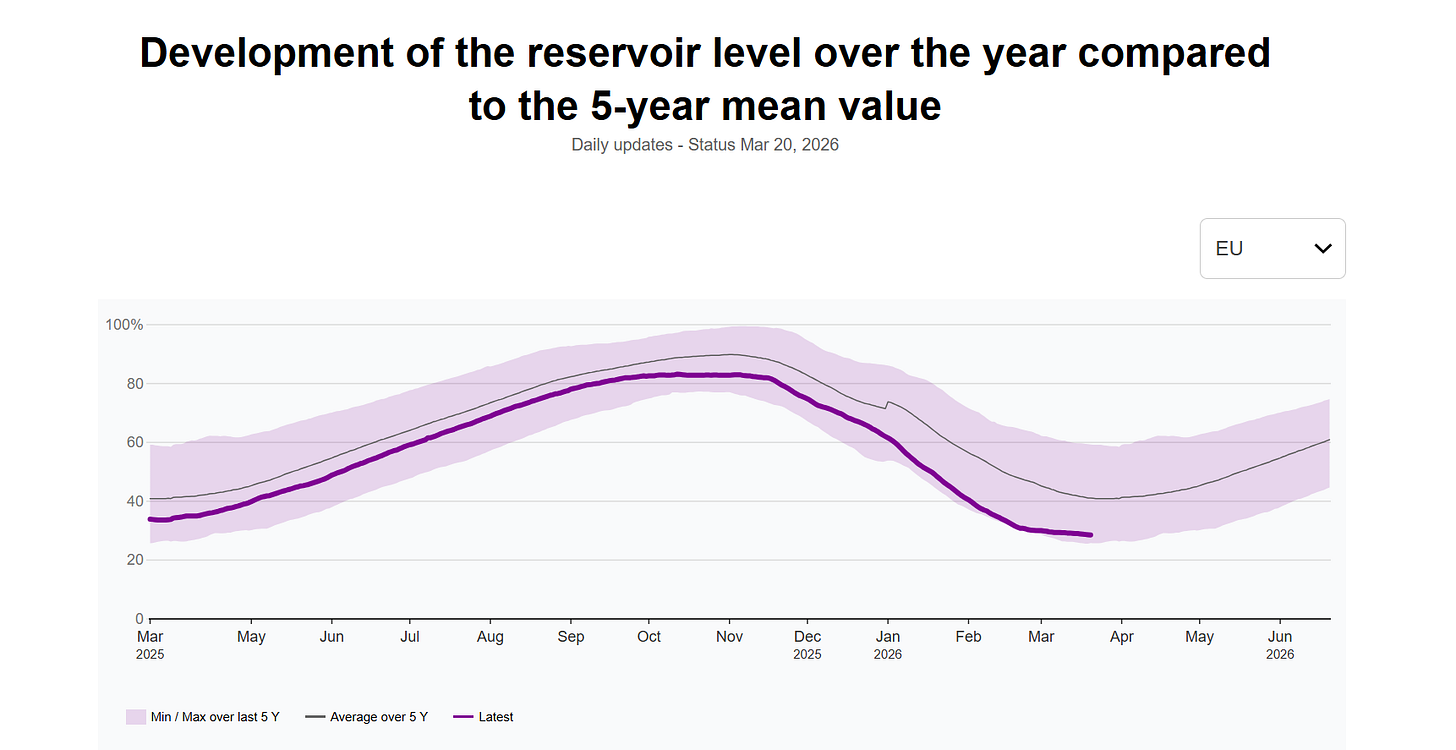 Development of the reservoir level over the year compared to the 5-year mean value

Daily updates - Status Mar 20, 2026

EU

100%
80
60
40
20
0

Mar 2025
May
Jun
Jul
Aug
Sep
Oct
Nov
Dec 2025
Jan 2026
Feb
Mar
Apr
May
Jun 2026

Min / Max over last 5 Y
Average over 5 Y
Latest